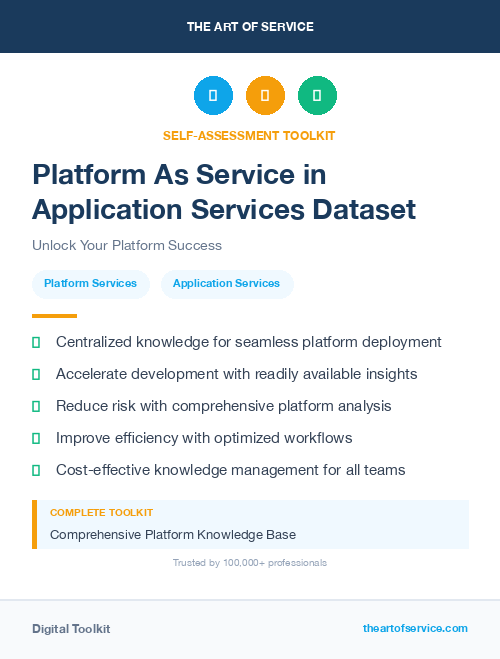 THE ART OF SERVICE

SELF-ASSESSMENT TOOLKIT

Platform As Service in Application Services Dataset

Unlock Your Platform Success

Platform Services

Application Services

Centralized knowledge for seamless platform deployment

Accelerate development with readily available insights

Reduce risk with comprehensive platform analysis

Improve efficiency with optimized workflows

Cost-effective knowledge management for all teams

COMPLETE TOOLKIT

Comprehensive Platform Knowledge Base

Trusted by 100,000+ professionals

Digital Toolkit

theartofservice.com